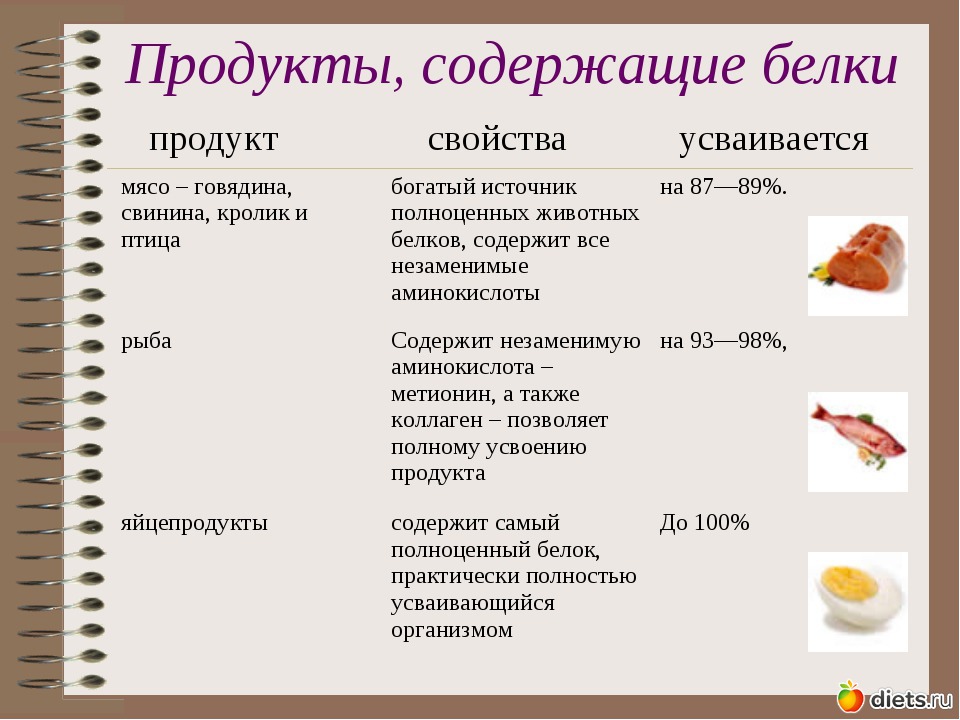 Продукты, содержащие белки

| продукт | свойства | усваивается |
|---|---|---|
| мясо – говядина, свинина, кролик и птица | богатый источник полноценных животных белков, содержит все незаменимые аминокислоты | на 87—89%. |
| рыба | Содержит незаменимую аминокислота – метионин, а также коллаген – позволяет полному усвоению продукта | на 93—98%, |
| яйцепродукты | содержит самый полноценный белок, практически полностью усваивающийся организмом | До 100% |

diets.ru